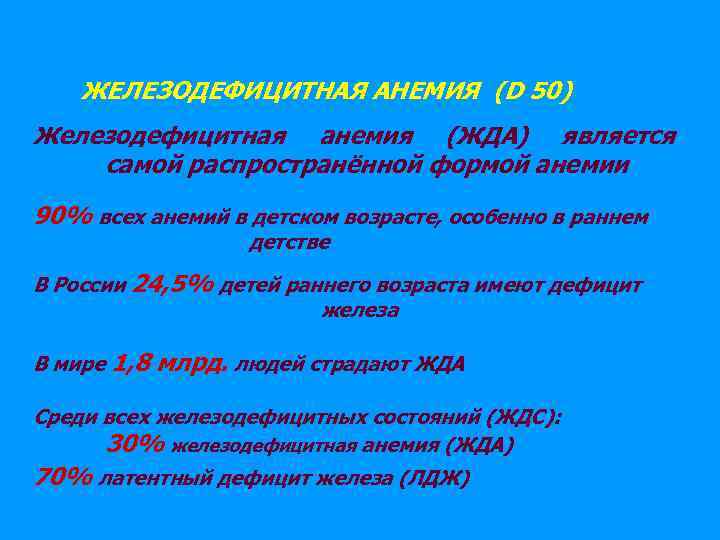 ЖЕЛЕЗОДЕФИЦИТНАЯ АНЕМИЯ (D 50)

Железодефицитная анемия (ЖДА) является самой распространённой формой анемии

90% всех анемий в детском возрасте, особенно в раннем детстве

В России 24,5% детей раннего возраста имеют дефицит железа

В мире 1,8 млрд. людей страдают ЖДА

Среди всех железодефицитных состояний (ЖДС):
30% железодефицитная анемия (ЖДА)
70% латентный дефицит железа (ЛДЖ)